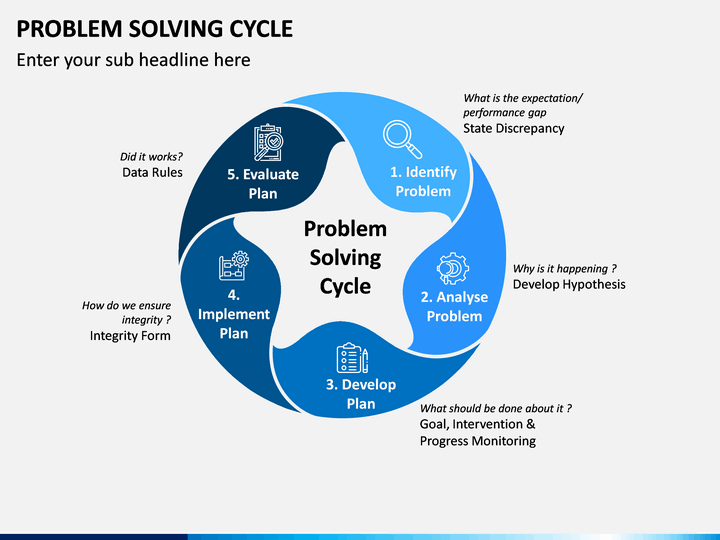 PROBLEM SOLVING CYCLE

Enter your sub headline here

Problem Solving Cycle

1. Identify Problem

What is the expectation/ performance gap
State Discrepancy

2. Analyse Problem

Why is it happening ?
Develop Hypothesis

3. Develop Plan

What should be done about it ?
Goal, Intervention & Progress Monitoring

4. Implement Plan

How do we ensure integrity ?
Integrity Form

5. Evaluate Plan

Did it works?
Data Rules